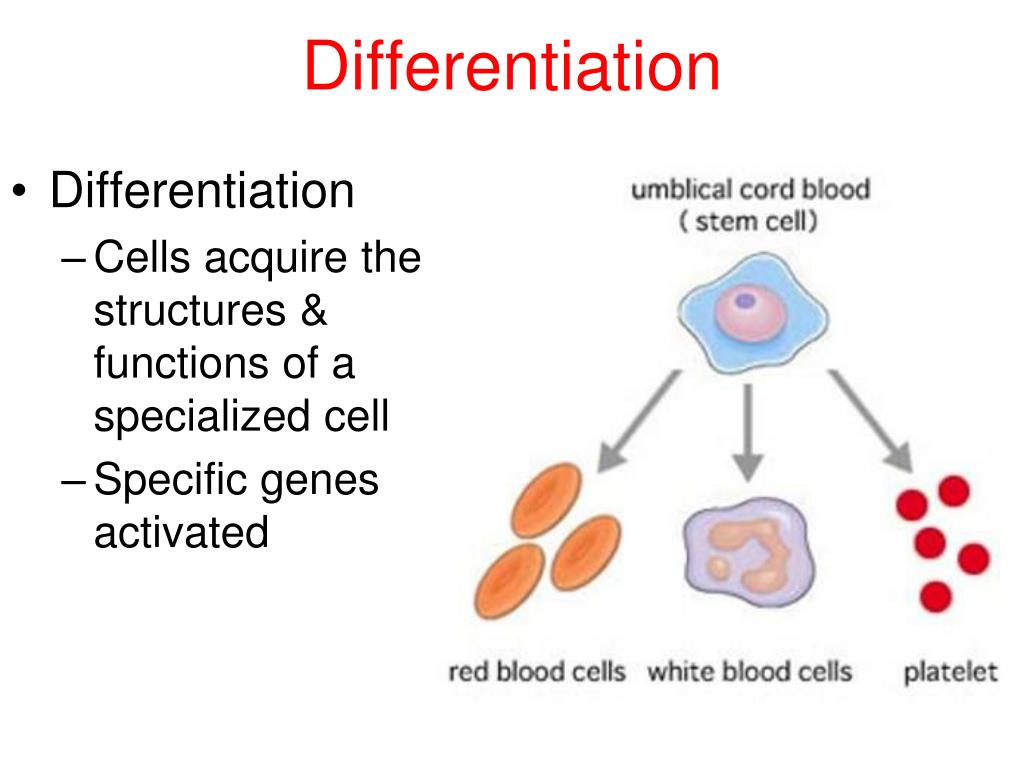 Differentiation

• Differentiation
– Cells acquire the structures & functions of a specialized cell
– Specific genes activated

umblical cord blood
( stem cell)

red blood cells
white blood cells
platelet